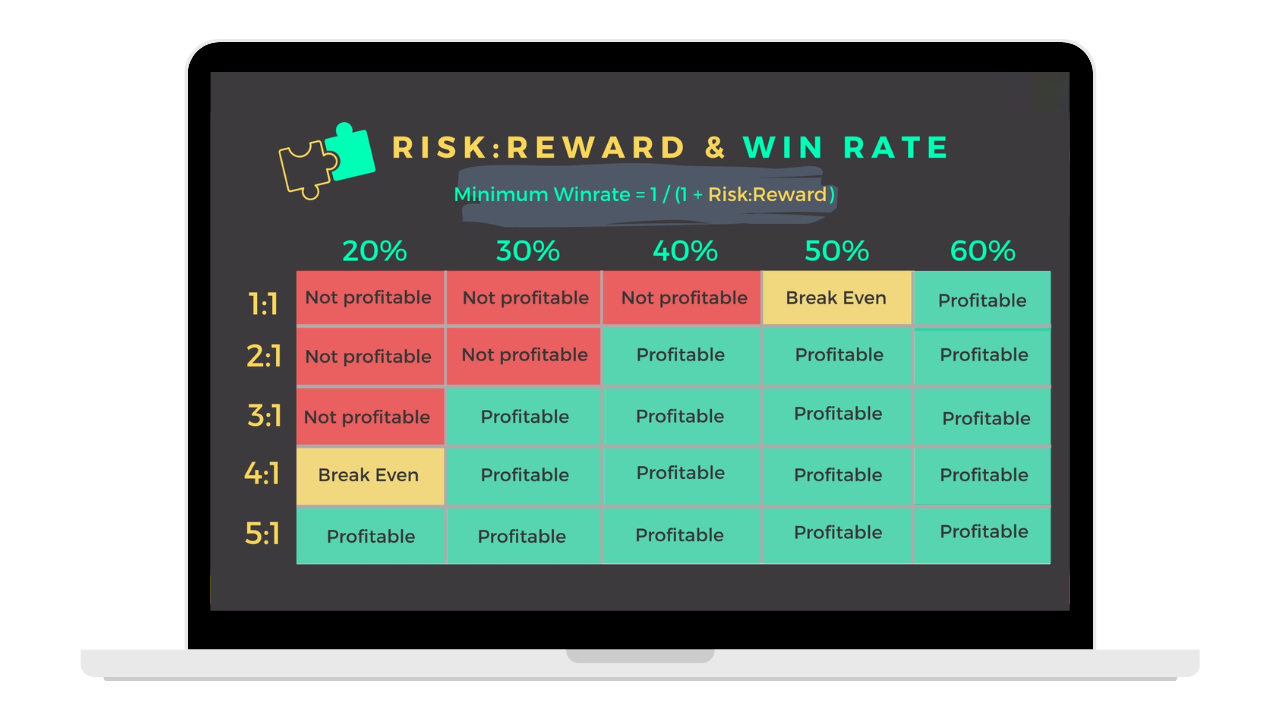 RISK:REWARD & WIN RATE

Minimum Winrate = 1 / (1 + Risk:Reward)

| | 20% | 30% | 40% | 50% | 60% |
|---|---|---|---|---|---|
| 1:1 | Not profitable | Not profitable | Not profitable | Break Even | Profitable |
| 2:1 | Not profitable | Not profitable | Profitable | Profitable | Profitable |
| 3:1 | Not profitable | Profitable | Profitable | Profitable | Profitable |
| 4:1 | Break Even | Profitable | Profitable | Profitable | Profitable |
| 5:1 | Profitable | Profitable | Profitable | Profitable | Profitable |